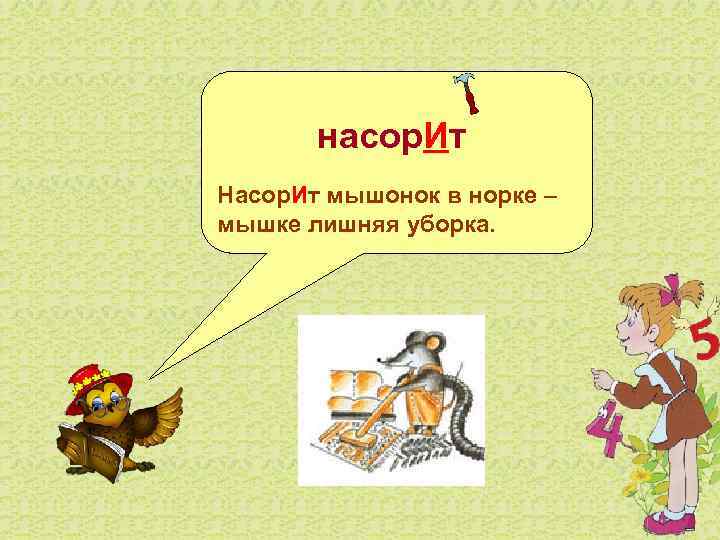 насорИт

НасорИт мышонок в норке – мышке лишняя уборка.

5

4